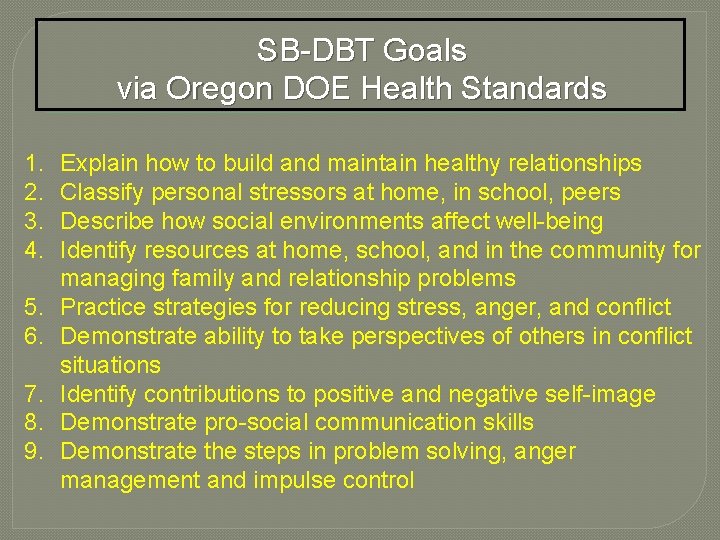 SB-DBT Goals
via Oregon DOE Health Standards

1. Explain how to build and maintain healthy relationships
2. Classify personal stressors at home, in school, peers
3. Describe how social environments affect well-being
4. Identify resources at home, school, and in the community for managing family and relationship problems
5. Practice strategies for reducing stress, anger, and conflict
6. Demonstrate ability to take perspectives of others in conflict situations
7. Identify contributions to positive and negative self-image
8. Demonstrate pro-social communication skills
9. Demonstrate the steps in problem solving, anger management and impulse control